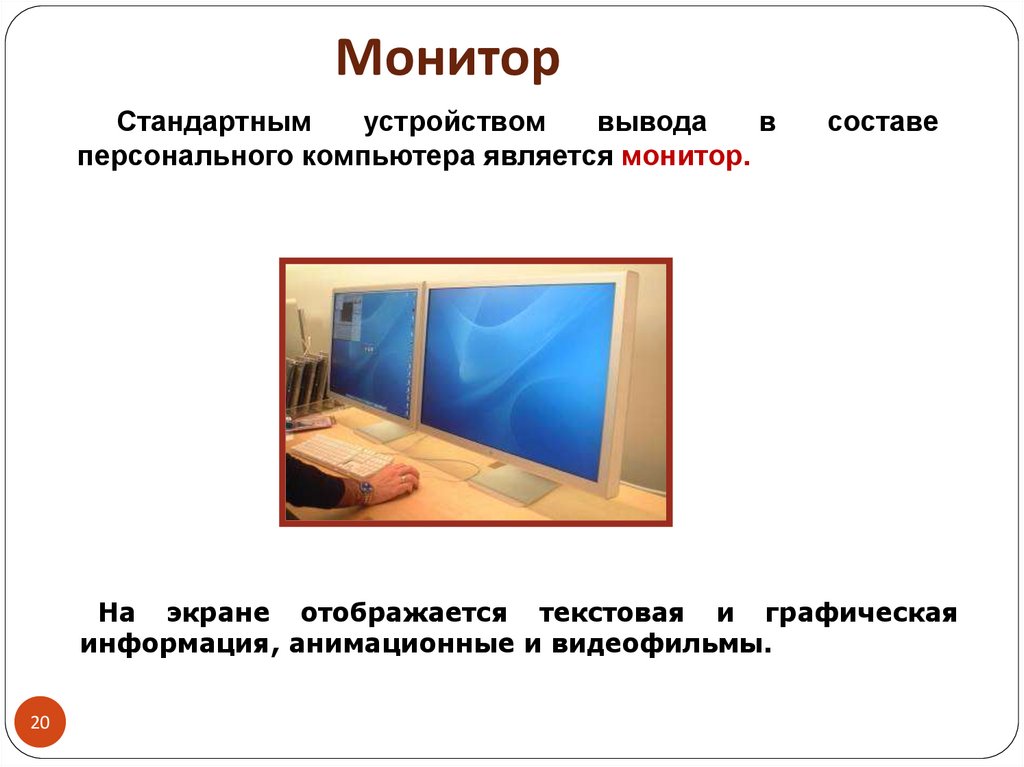 Монитор

Стандартным устройством вывода в составе персонального компьютера является монитор.

На экране отображается текстовая и графическая информация, анимационные и видеофильмы.

20